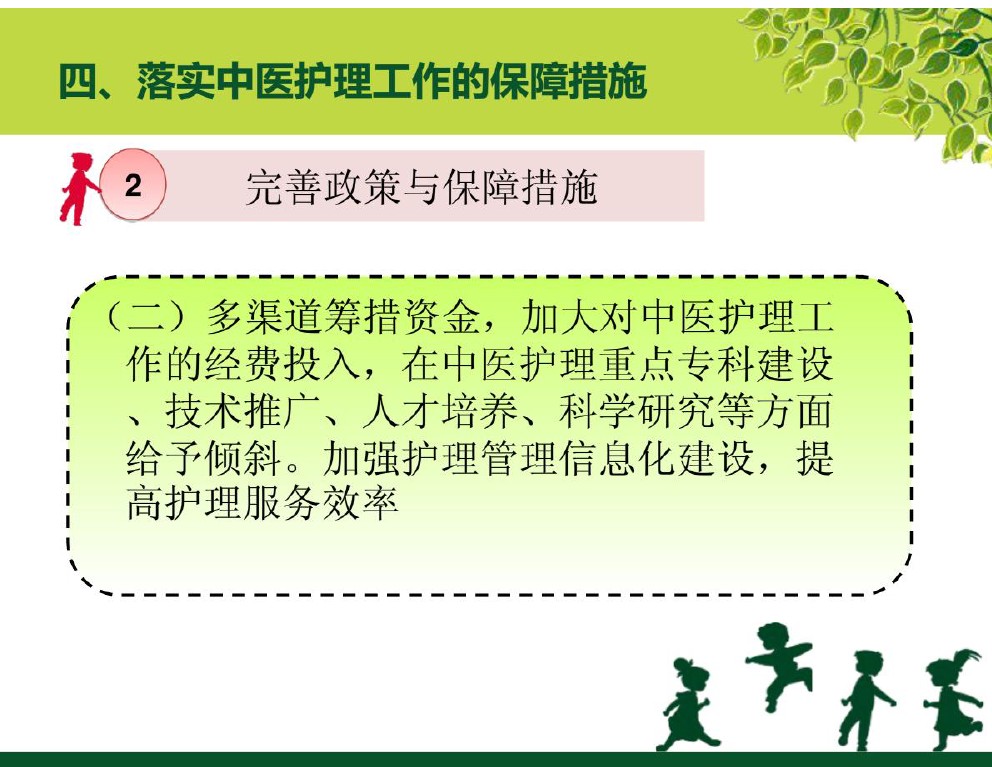 四、落实中医护理工作的保障措施

2

完善政策与保障措施

（二）多渠道筹措资金，加大对中医护理工作的经费投入，在中医护理重点专科建设、技术推广、人才培养、科学研究等方面给予倾斜。加强护理管理信息化建设，提高护理服务效率